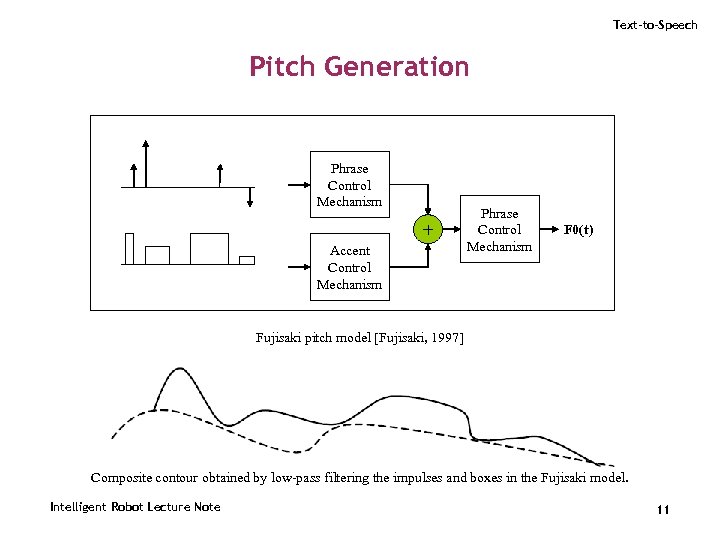 Text-to-Speech

Pitch Generation

Phrase Control Mechanism

Accent Control Mechanism

+

Phrase Control Mechanism

F0(t)

Fujisaki pitch model [Fujisaki, 1997]

Composite contour obtained by low-pass filtering the impulses and boxes in the Fujisaki model.

Intelligent Robot Lecture Note

11